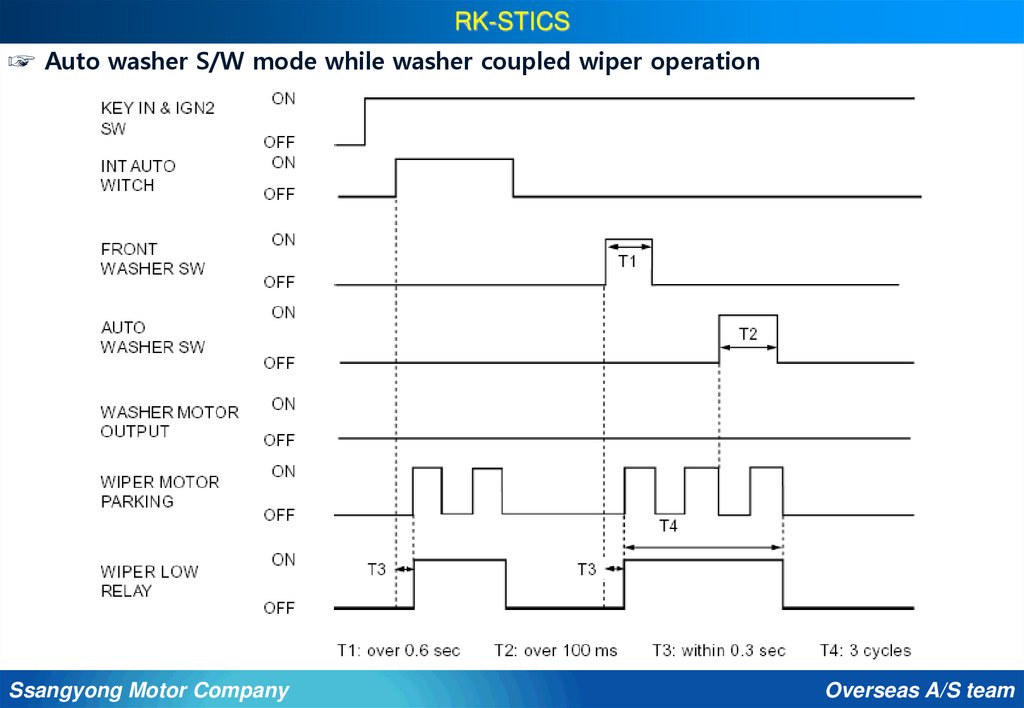 RK-STICS

☞ Auto washer S/W mode while washer coupled wiper operation

KEY IN & IGN2 SW
ON
OFF

INT AUTO WITCH
ON
OFF

FRONT WASHER SW
ON
OFF
T1

AUTO WASHER SW
ON
OFF
T2

WASHER MOTOR OUTPUT
ON
OFF

WIPER MOTOR PARKING
ON
OFF
T4

WIPER LOW RELAY
ON
OFF
T3
T3

T1: over 0.6 sec T2: over 100 ms T3: within 0.3 sec T4: 3 cycles

Ssangyong Motor Company
Overseas A/S team